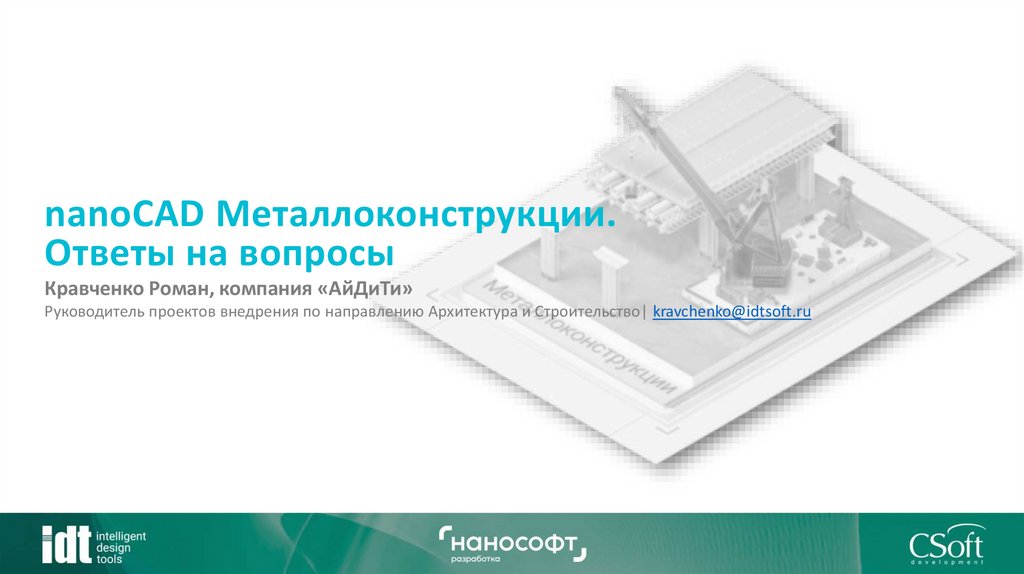 nanoCAD Металлоконструкции.
Ответы на вопросы

Кравченко Роман, компания «АйДиТи»

Руководитель проектов внедрения по направлению Архитектура и Строительство| kravchenko@idtsoft.ru

Металлоконструкции

idt intelligent design tools

нанософт разработка

CSoft development